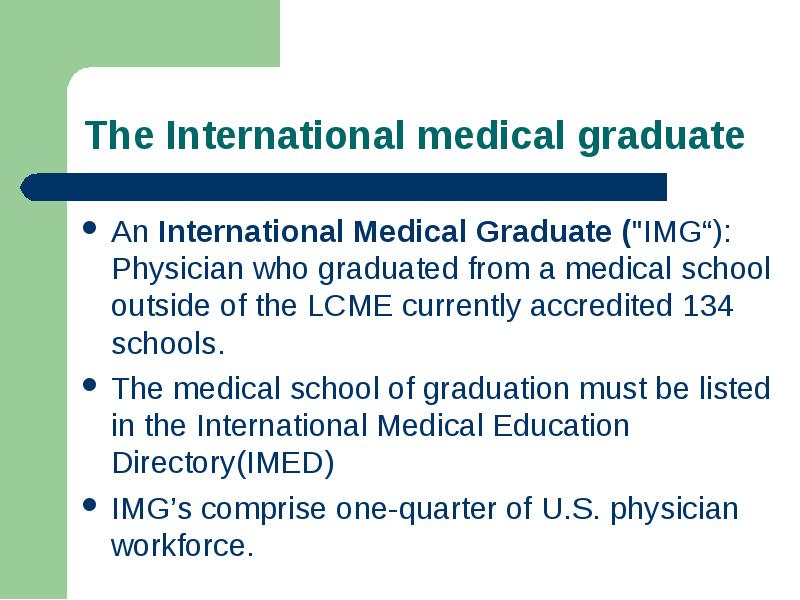 The International medical graduate

- An International Medical Graduate ("IMG“): Physician who graduated from a medical school outside of the LCME currently accredited 134 schools.
- The medical school of graduation must be listed in the International Medical Education Directory(IMED)
- IMG’s comprise one-quarter of U.S. physician workforce.